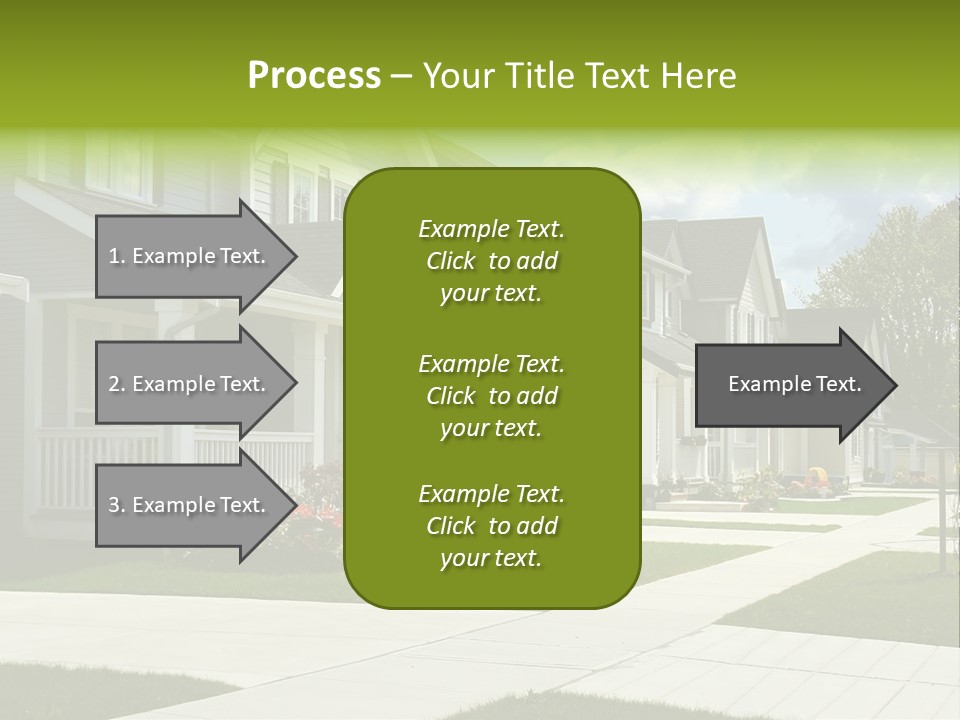 Process – Your Title Text Here

1. Example Text.

2. Example Text.

3. Example Text.

Example Text. Click to add your text.

Example Text. Click to add your text.

Example Text. Click to add your text.

Example Text.